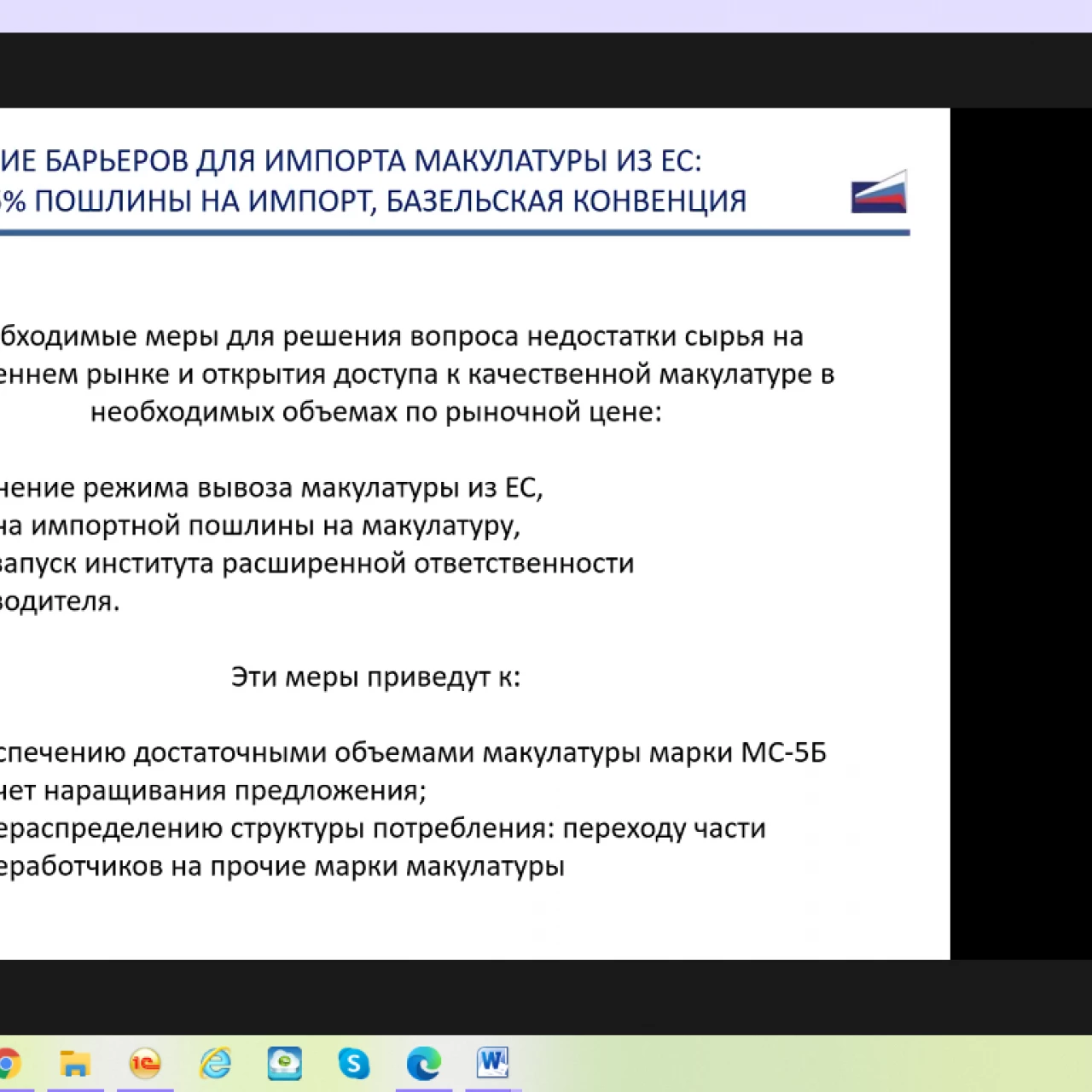 ИЕ БАРЬЕРОВ ДЛЯ ИМПОРТА МАКУЛАТУРЫ ИЗ ЕС:
% ПОШЛИНЫ НА ИМПОРТ, БАЗЕЛЬСКАЯ КОНВЕНЦИЯ

бходимые меры для решения вопроса недостатки сырья на еннем рынке и открытия доступа к качественной макулатуре в необходимых объемах по рыночной цене:

нение режима вывоза макулатуры из ЕС,
на импортной пошлины на макулатуру,
запуск института расширенной ответственности водителя.

Эти меры приведут к:

спечению достаточными объемами макулатуры марки МС-5Б нет наращивания предложения;
ераспределению структуры потребления: переходу части еработчиков на прочие марки макулатуры